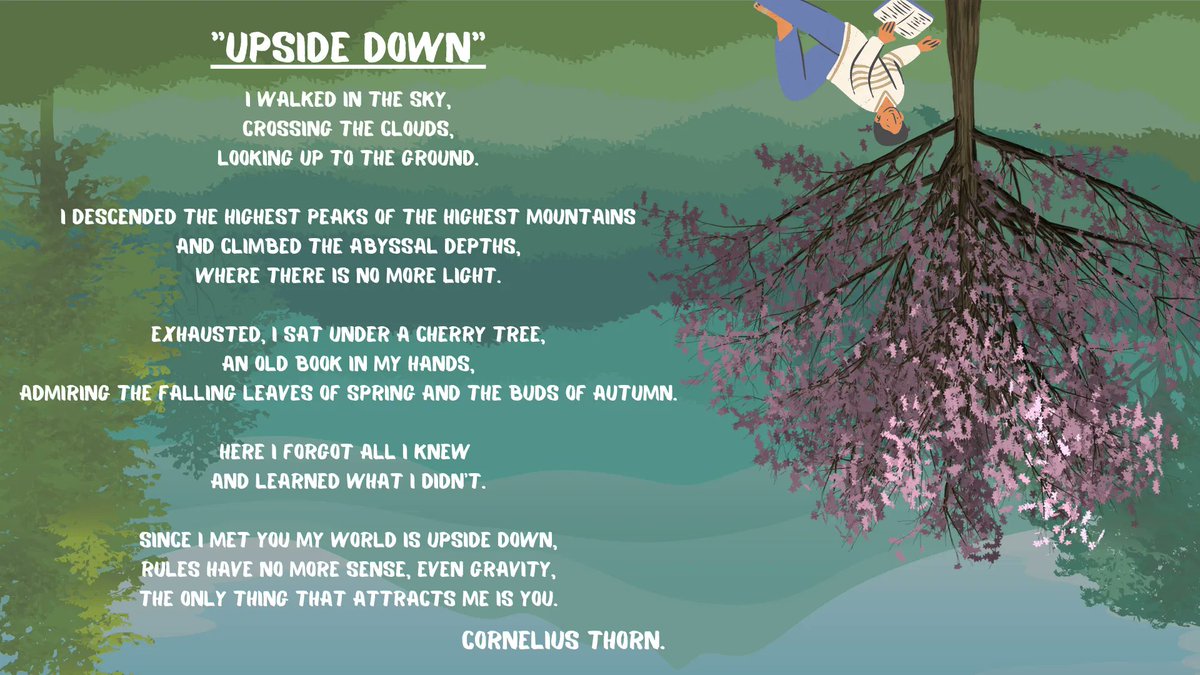 "UPSIDE DOWN"

I WALKED IN THE SKY,
CROSSING THE CLOUDS,
LOOKING UP TO THE GROUND.

I DESCENDED THE HIGHEST PEAKS OF THE HIGHEST MOUNTAINS
AND CLIMBED THE ABYSSAL DEPTHS,
WHERE THERE IS NO MORE LIGHT.

EXHAUSTED, I SAT UNDER A CHERRY TREE,
AN OLD BOOK IN MY HANDS,
ADMIRING THE FALLING LEAVES OF SPRING AND THE BUDS OF AUTUMN.

HERE I FORGOT ALL I KNEW
AND LEARNED WHAT I DIDN'T.

SINCE I MET YOU MY WORLD IS UPSIDE DOWN,
RULES HAVE NO MORE SENSE, EVEN GRAVITY,
THE ONLY THING THAT ATTRACTS ME IS YOU.

CORNELIUS THORN.